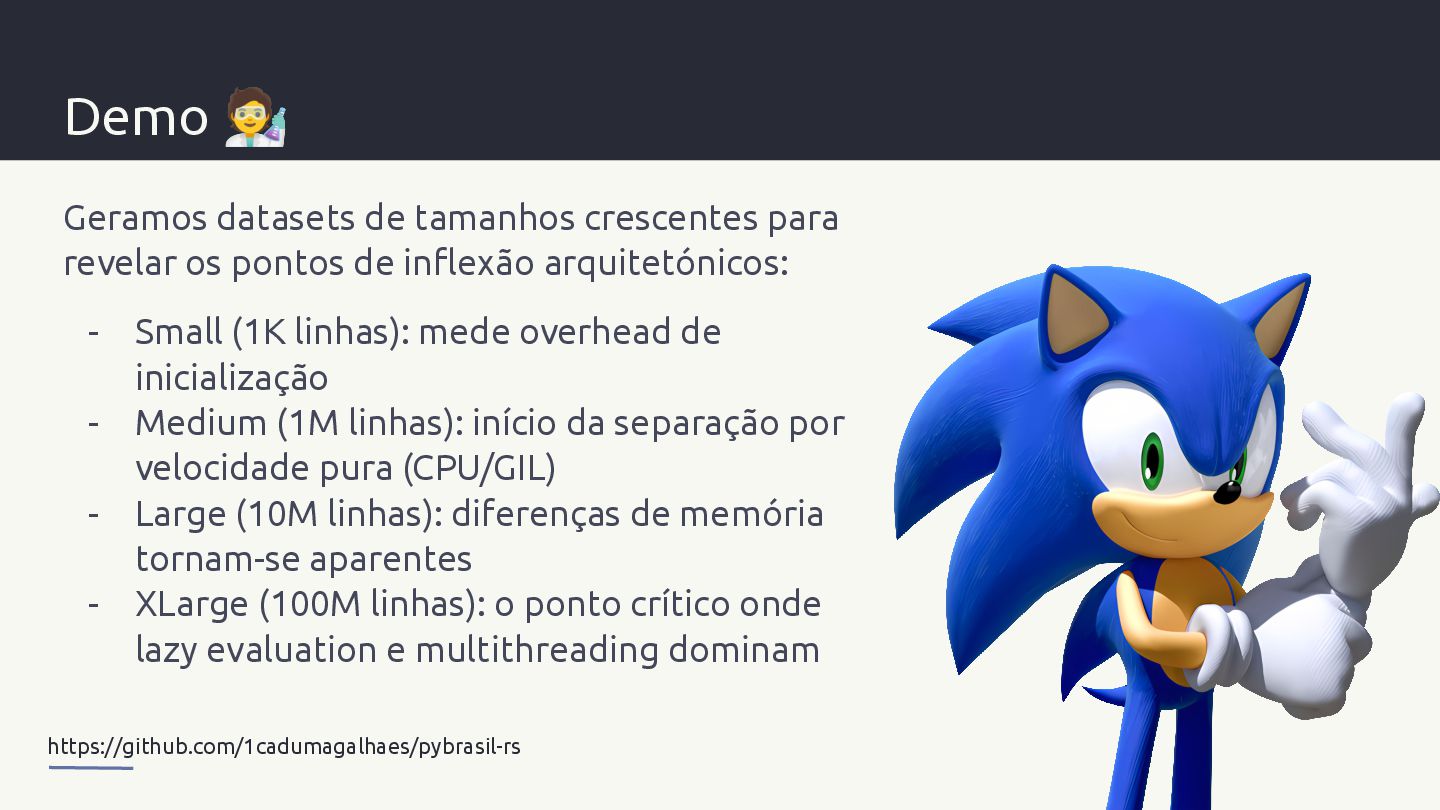 Demo 🧑‍🔬

Geramos datasets de tamanhos crescentes para revelar os pontos de inflexão arquitetónicos:

- Small (1K linhas): mede overhead de inicialização
- Medium (1M linhas): início da separação por velocidade pura (CPU/GIL)
- Large (10M linhas): diferenças de memória tornam-se aparentes
- XLarge (100M linhas): o ponto crítico onde lazy evaluation e multithreading dominam

https://github.com/1cadumagalhaes/pybrasil-rs